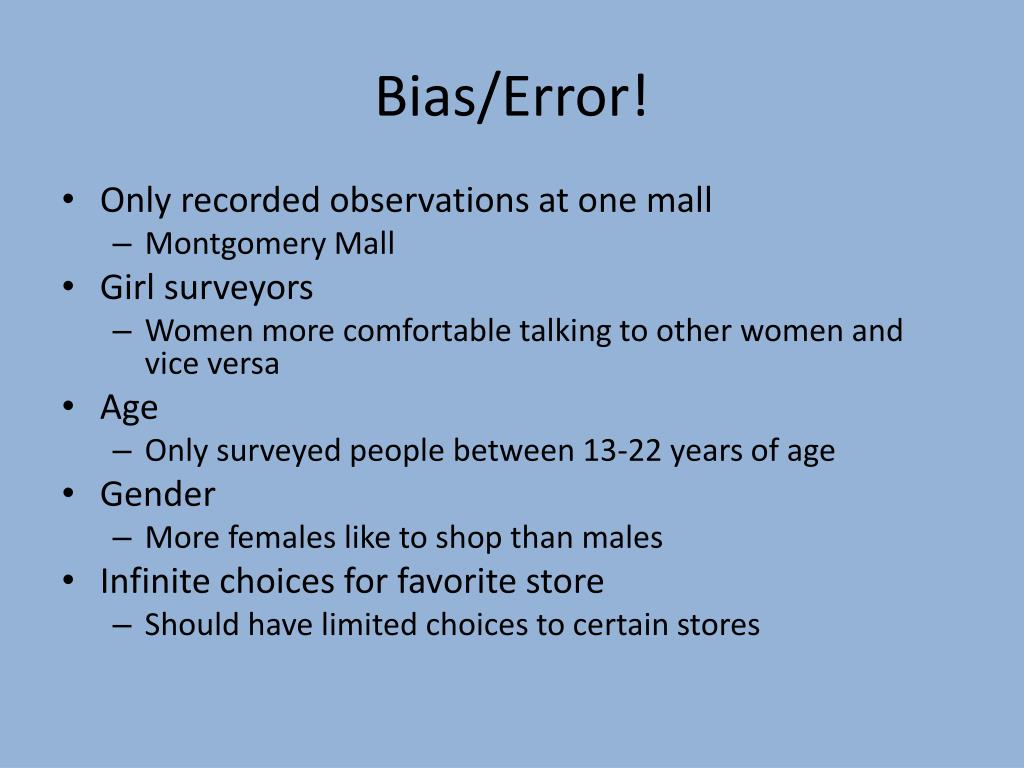 Bias/Error!

• Only recorded observations at one mall
– Montgomery Mall
• Girl surveyors
– Women more comfortable talking to other women and vice versa
• Age
– Only surveyed people between 13-22 years of age
• Gender
– More females like to shop than males
• Infinite choices for favorite store
– Should have limited choices to certain stores